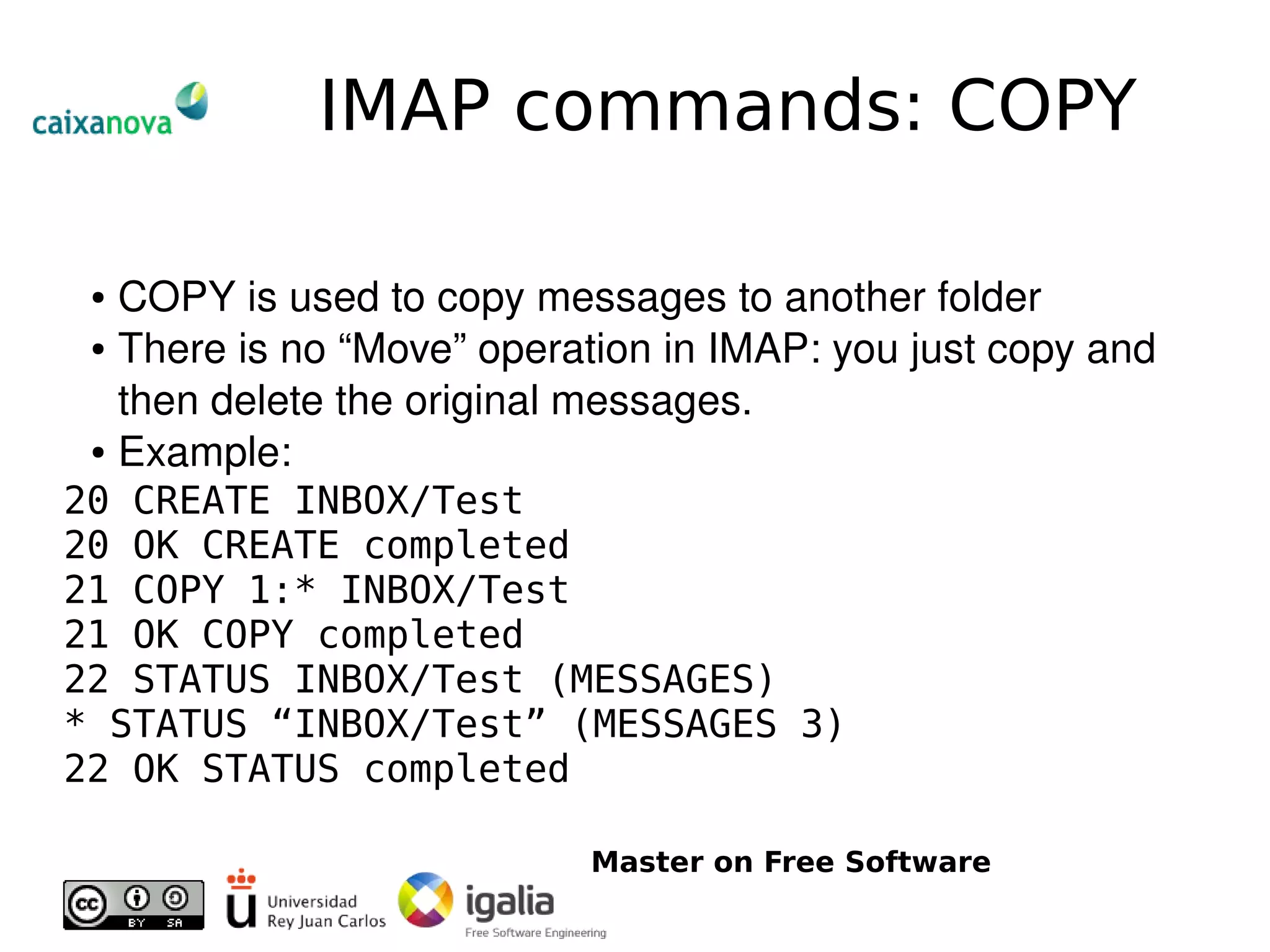 caixanova

IMAP commands: COPY

• COPY is used to copy messages to another folder
• There is no “Move” operation in IMAP: you just copy and then delete the original messages.
• Example:

20 CREATE INBOX/Test
20 OK CREATE completed
21 COPY 1:* INBOX/Test
21 OK COPY completed
22 STATUS INBOX/Test (MESSAGES)
* STATUS “INBOX/Test” (MESSAGES 3)
22 OK STATUS completed

Master on Free Software

cc BY SA

Universidad Rey Juan Carlos

igalia
Free Software Engineering